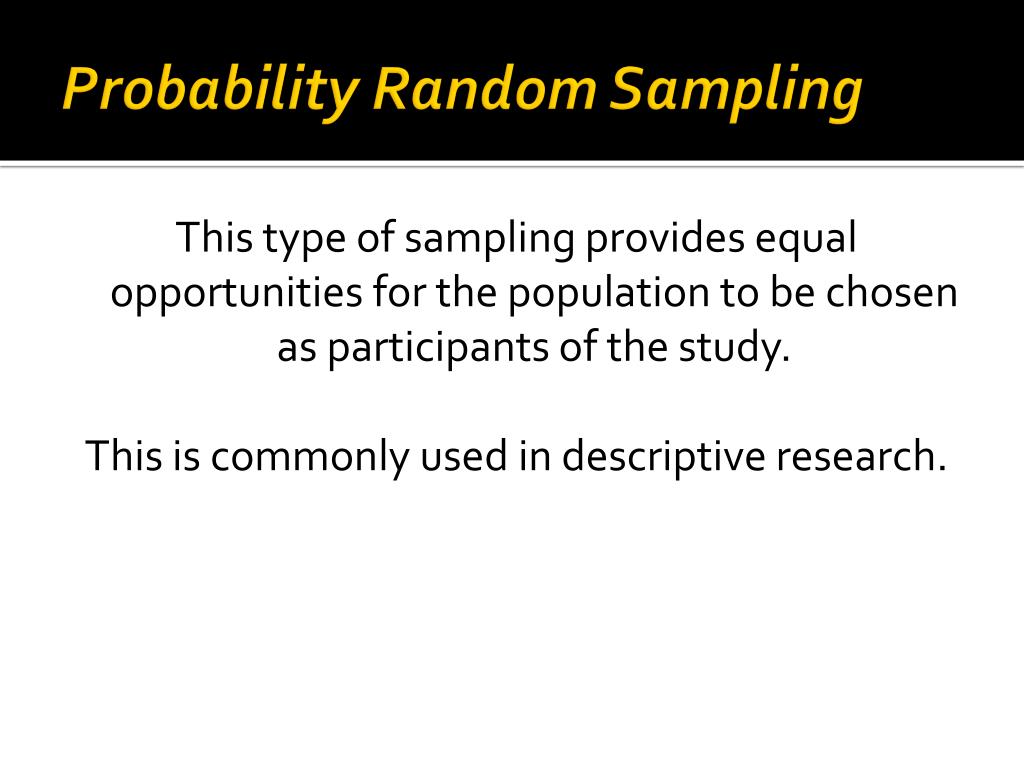 Probability Random Sampling

This type of sampling provides equal opportunities for the population to be chosen as participants of the study.

This is commonly used in descriptive research.